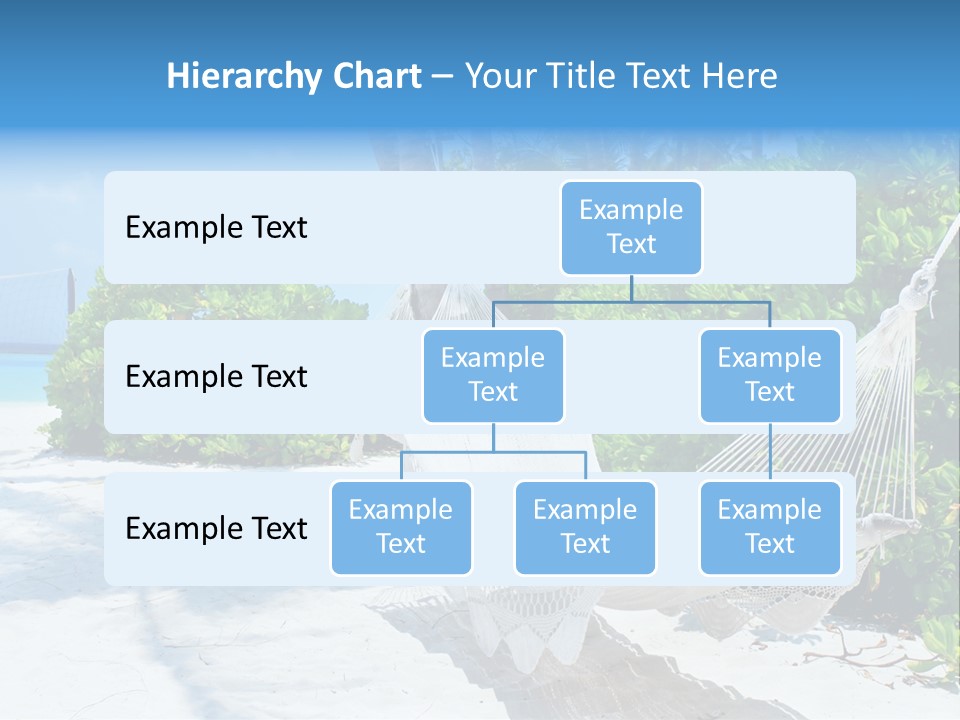 Hierarchy Chart – Your Title Text Here

Example Text

Example Text

Example Text

Example Text

Example Text

Example Text

Example Text

Example Text

Example Text